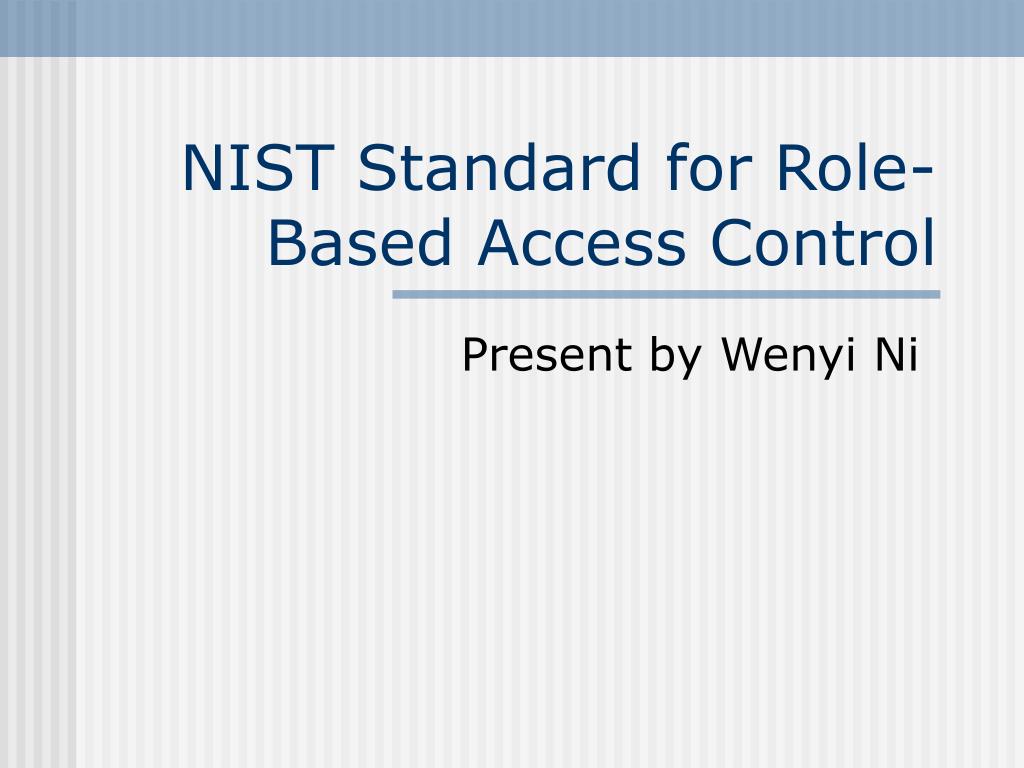 NIST Standard for Role-Based Access Control

Present by Wenyi Ni